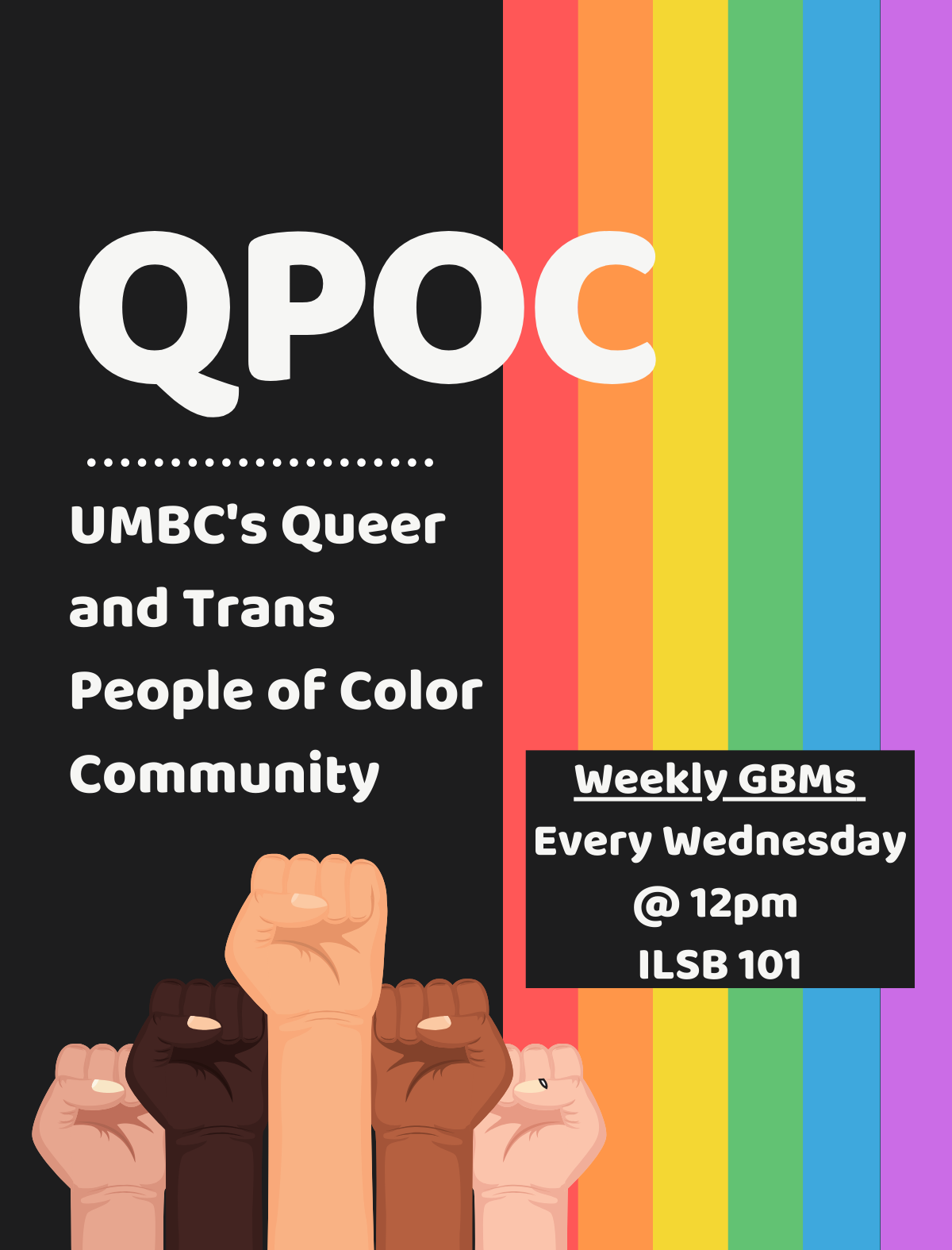 QPOC

UMBC's Queer and Trans People of Color Community

Weekly GBMs
Every Wednesday
@ 12pm
ILSB 101